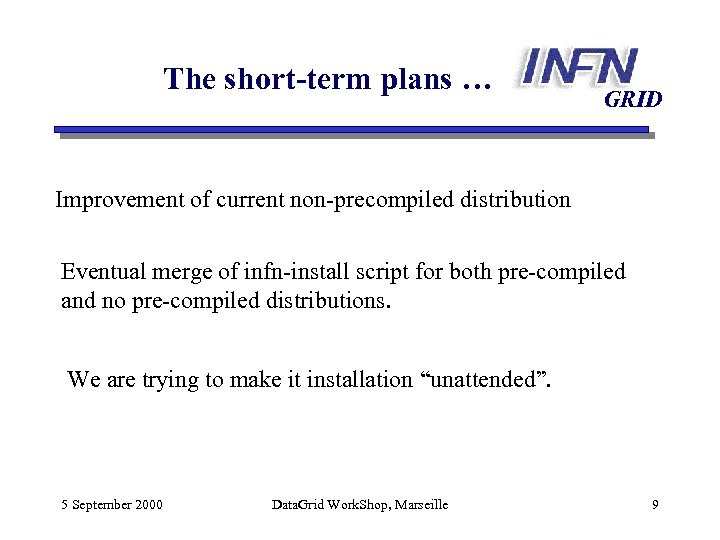 The short-term plans …

INFN GRID

Improvement of current non-precompiled distribution

Eventual merge of infn-install script for both pre-compiled and no pre-compiled distributions.

We are trying to make it installation “unattended”.

5 September 2000

DataGrid WorkShop, Marseille

9